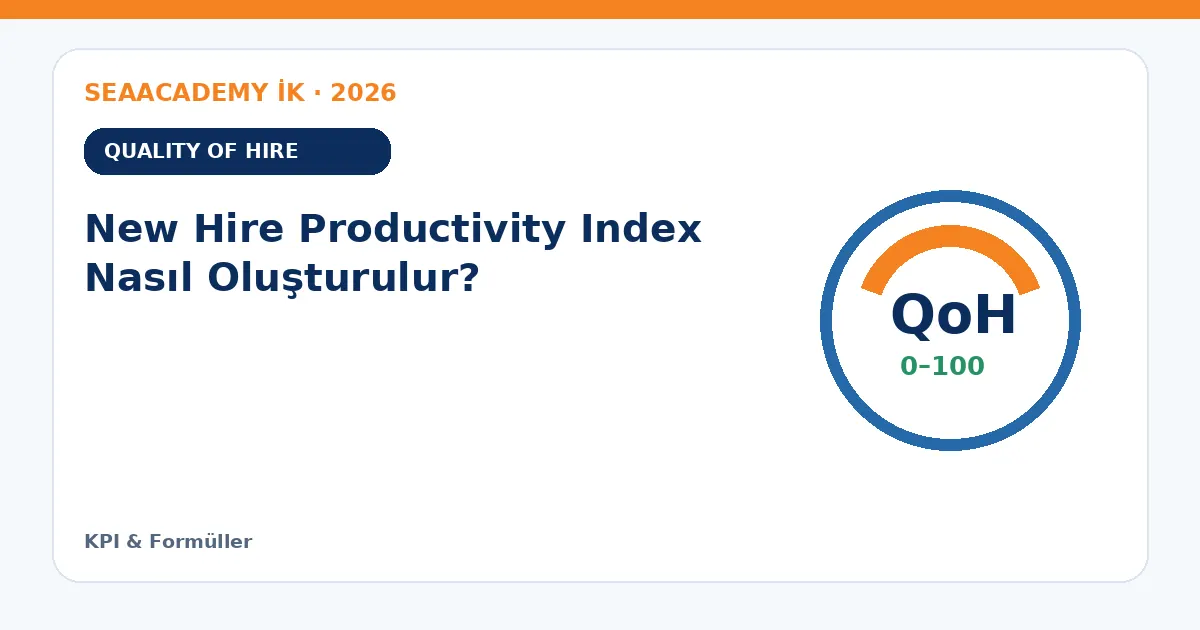 SEAACADEMY İK · 2026

QUALITY OF HIRE

New Hire Productivity Index Nasıl Oluşturulur?

QoH
0–100

KPI & Formüller